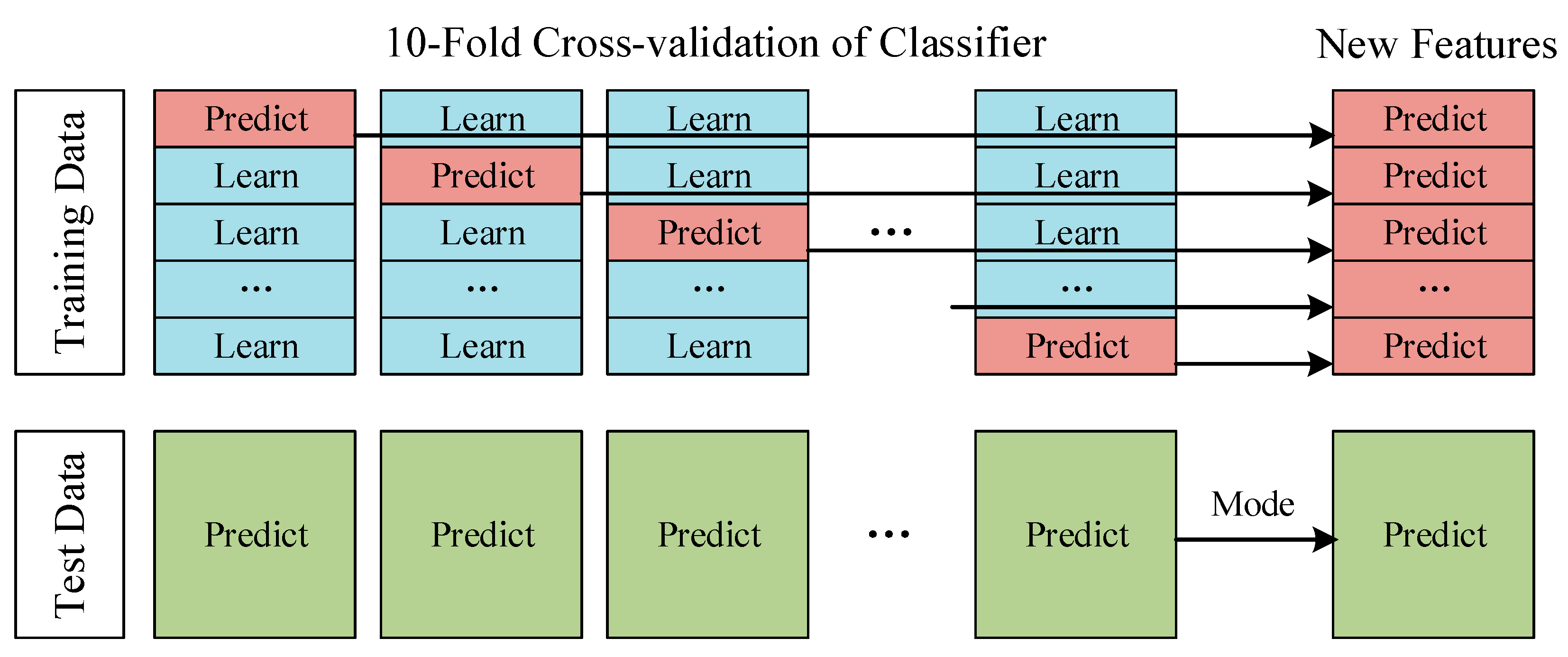 10-Fold Cross-validation of Classifier

New Features

Training Data

Predict
Learn
Learn
...
Learn

Learn
Predict
Learn
...
Learn

Learn
Learn
Predict
...
Learn

...

Learn
Learn
Learn
...
Predict

Predict
Predict
Predict
...
Predict

Test Data

Predict

Predict

Predict

...

Predict

Mode

Predict